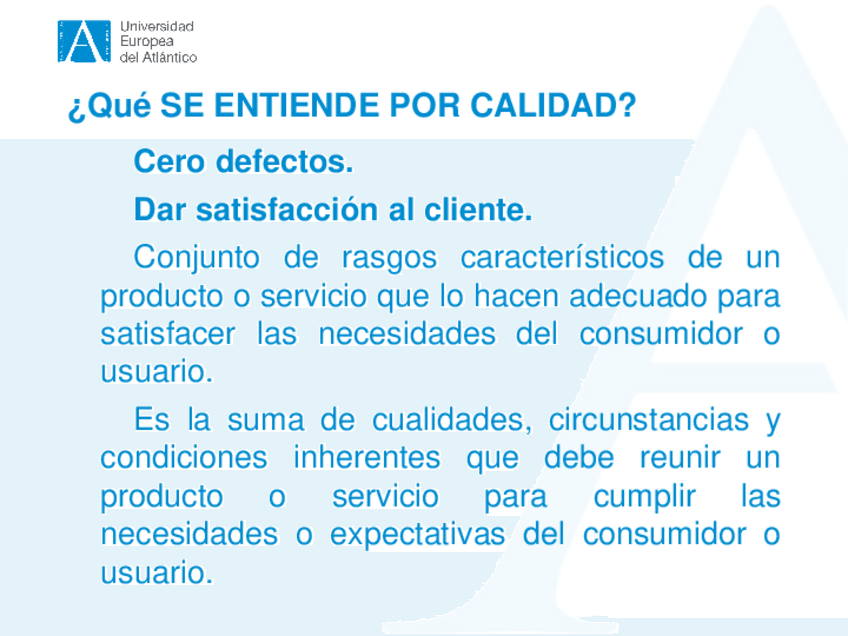 Universidad Europea del Atlántico

¿Qué SE ENTIENDE POR CALIDAD?

Cero defectos.

Dar satisfacción al cliente.

Conjunto de rasgos característicos de un producto o servicio que lo hacen adecuado para satisfacer las necesidades del consumidor o usuario.

Es la suma de cualidades, circunstancias y condiciones inherentes que debe reunir un producto o servicio para cumplir las necesidades o expectativas del consumidor o usuario.